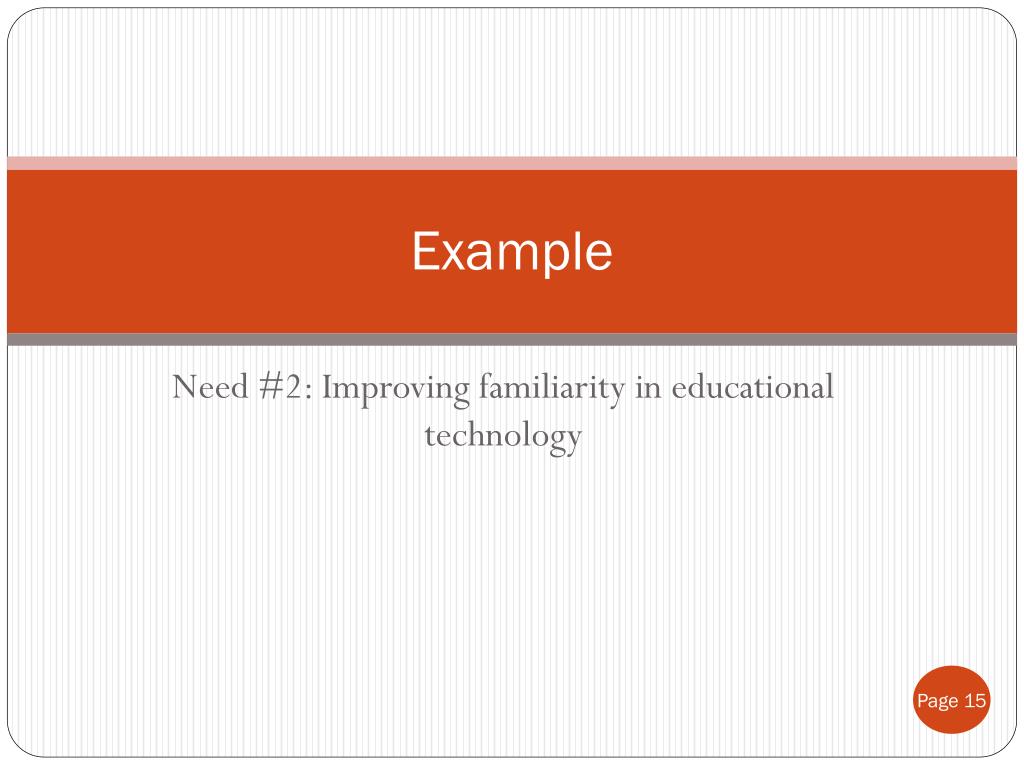 Example

Need #2: Improving familiarity in educational technology

Page 15